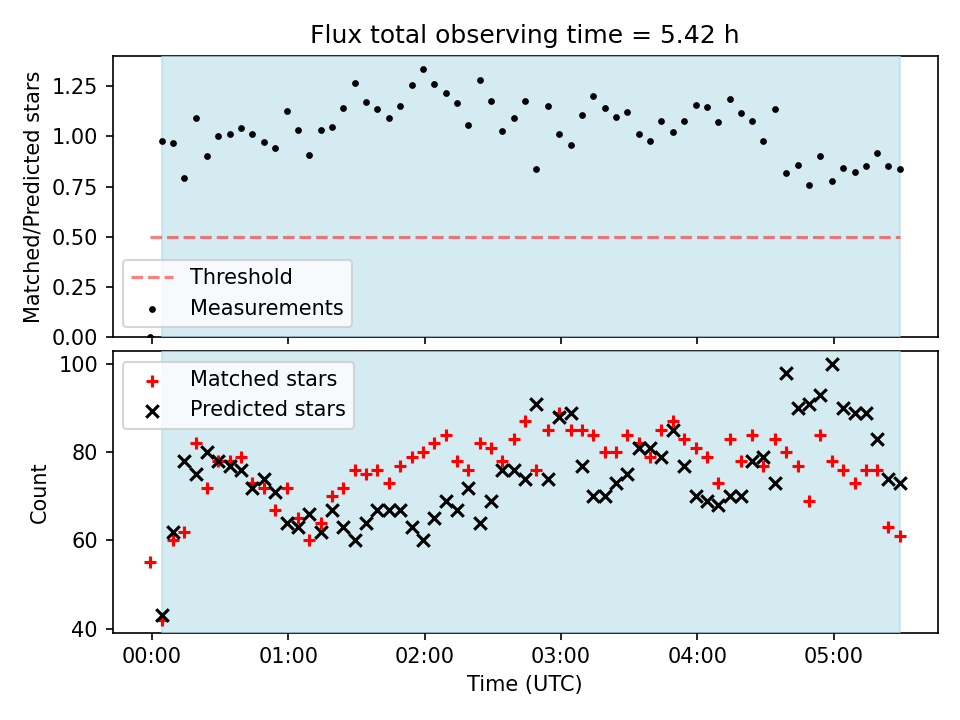 Flux total observing time = 5.42 h

Matched/Predicted stars

1.25
1.00
0.75
0.50
0.25
0.00

Threshold
Measurements

Count

100
80
60
40

Matched stars
Predicted stars

00:00
01:00
02:00
03:00
04:00
05:00

Time (UTC)